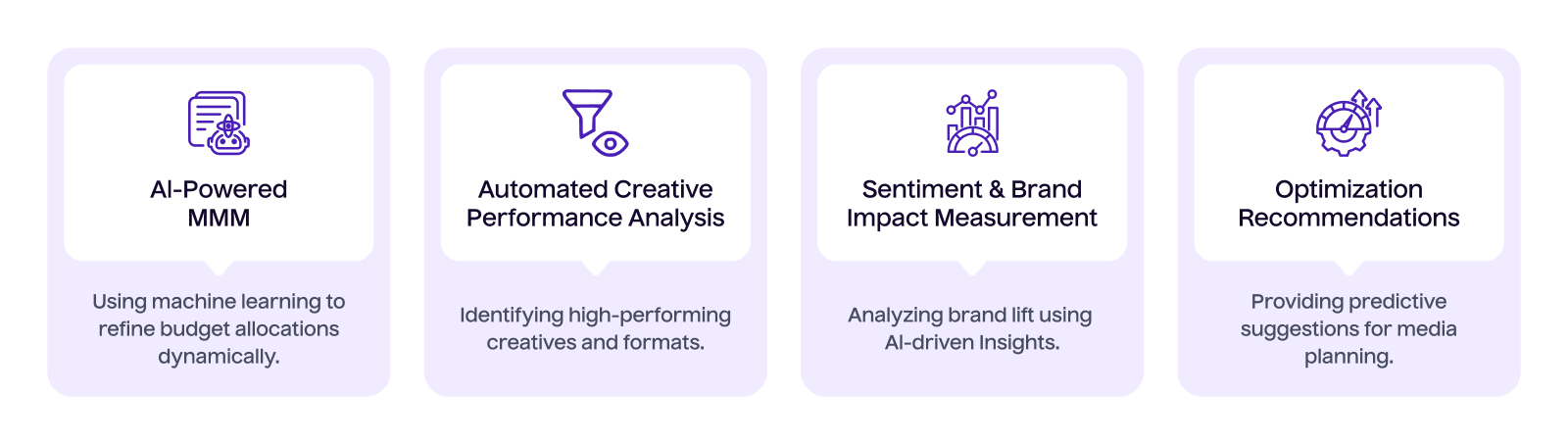 AI-Powered MMM

Using machine learning to refine budget allocations dynamically.

Automated Creative Performance Analysis

Identifying high-performing creatives and formats.

Sentiment & Brand Impact Measurement

Analyzing brand lift using AI-driven Insights.

Optimization Recommendations

Providing predictive suggestions for media planning.